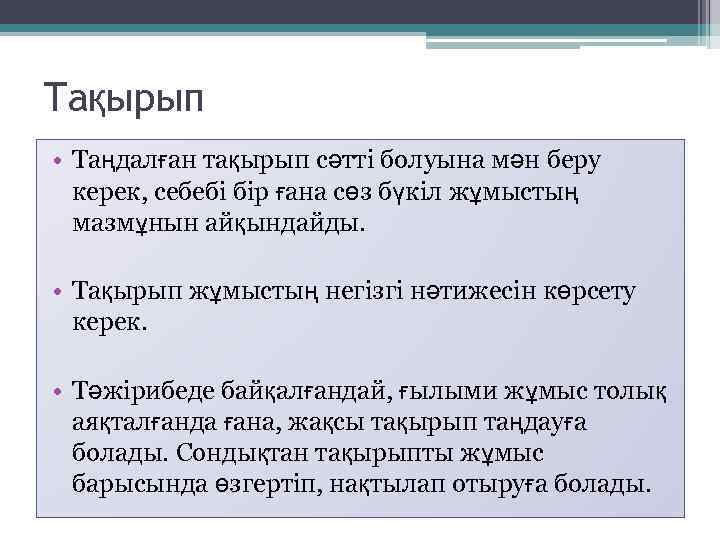 Тақырып

• Таңдалған тақырып сәтті болуына мән беру керек, себебі бір ғана сөз бүкіл жұмыстың мазмұнын айқындайды.

• Тақырып жұмыстың негізгі нәтижесін көрсету керек.

• Тәжірибеде байқалғандай, ғылыми жұмыс толық аяқталғанда ғана, жақсы тақырып таңдауға болады. Сондықтан тақырыпты жұмыс барысында өзгертіп, нақтылап отыруға болады.